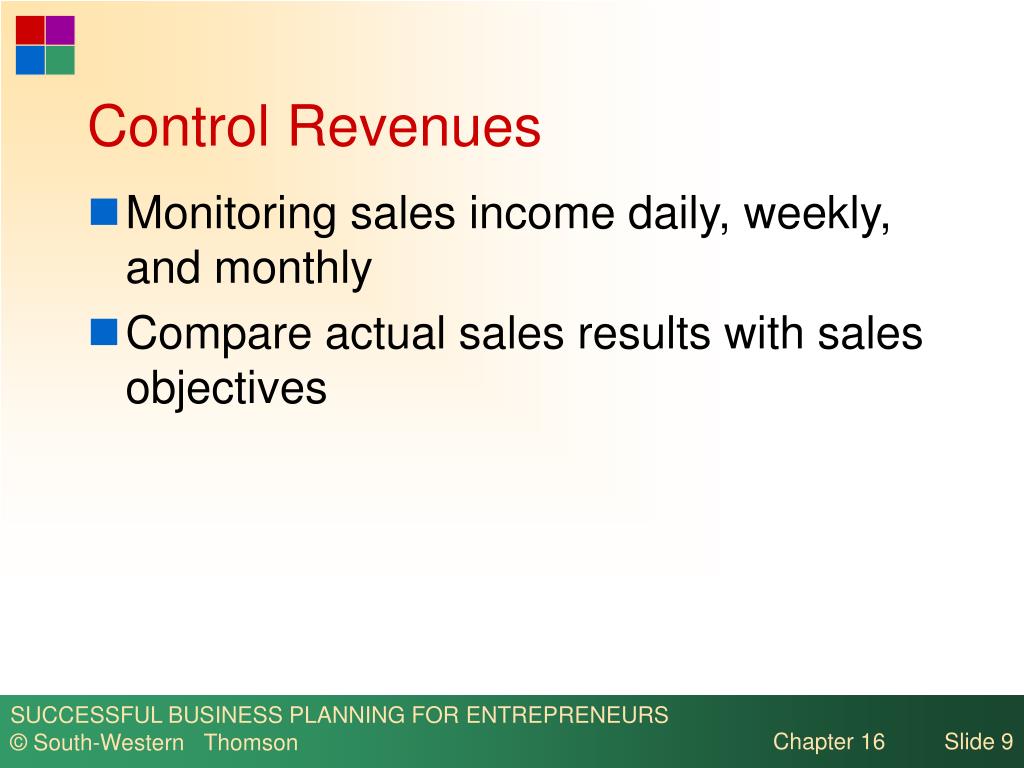 Control Revenues

Monitoring sales income daily, weekly, and monthly

Compare actual sales results with sales objectives

SUCCESSFUL BUSINESS PLANNING FOR ENTREPRENEURS
© South-Western Thomson

Chapter 16

Slide 9